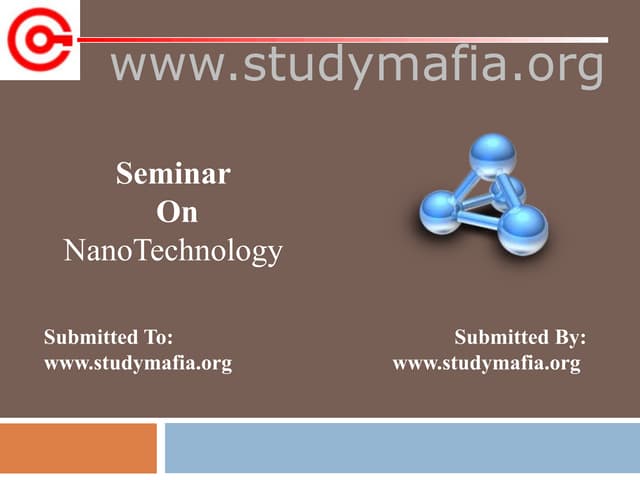 www.studymafia.org

Seminar
On
NanoTechnology

Submitted To:
www.studymafia.org

Submitted By:
www.studymafia.org